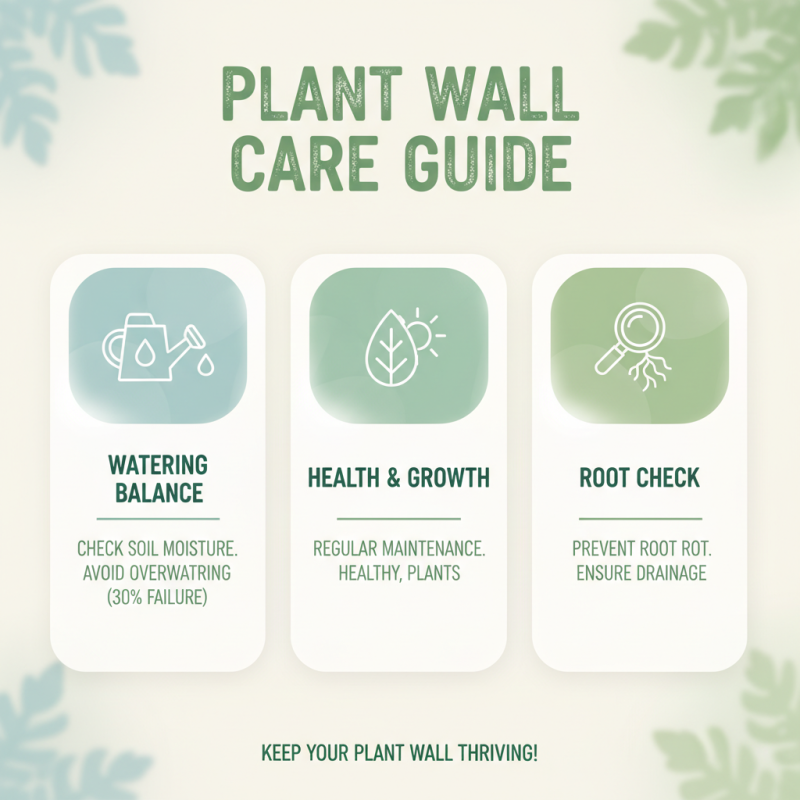 PLANT WALL CARE GUIDE

WATERING BALANCE

CHECK SOIL MOISTURE. AVOID OVERWATRING (30% FAILURE)

HEALTH & GROWTH

REGULAR MAINTENANCE. HEALTHY, PLANTS

ROOT CHECK

PREVENT ROOT ROT. ENSURE DRAINAGE

KEEP YOUR PLANT WALL THRIVING!